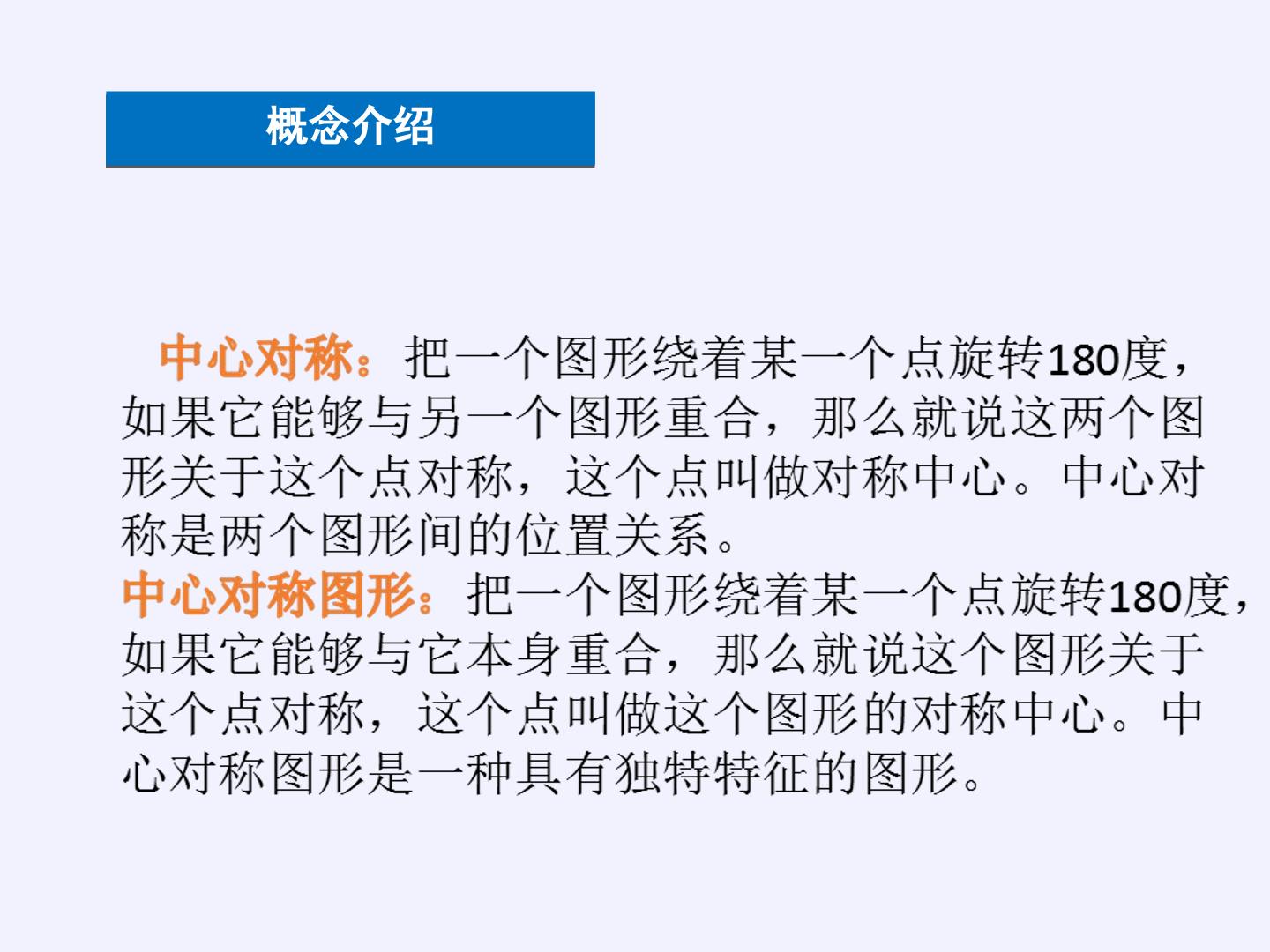 概念介绍

中心对称：把一个图形绕着某一个点旋转180度，如果它能够与另一个图形重合，那么就说这两个图形关于这个点对称，这个点叫做对称中心。中心对称是两个图形间的位置关系。

中心对称图形：把一个图形绕着某一个点旋转180度，如果它能够与它本身重合，那么就说这个图形关于这个点对称，这个点叫做这个图形的对称中心。中心对称图形是一种具有独特特征的图形。